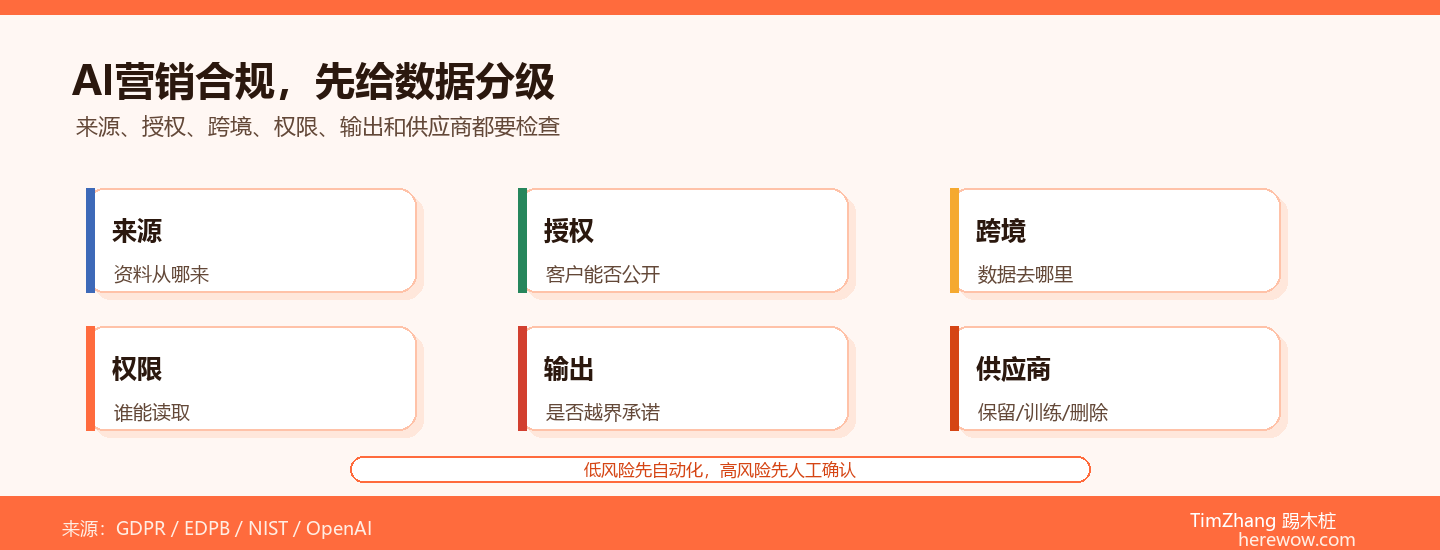 AI营销合规，先给数据分级
来源、授权、跨境、权限、输出和供应商都要检查

来源
资料从哪来

授权
客户能否公开

跨境
数据去哪里

权限
谁能读取

输出
是否越界承诺

供应商
保留/训练/删除

低风险先自动化，高风险先人工确认

来源：GDPR / EDPB / NIST / OpenAI

TimZhang 踢木桩
herewow.com